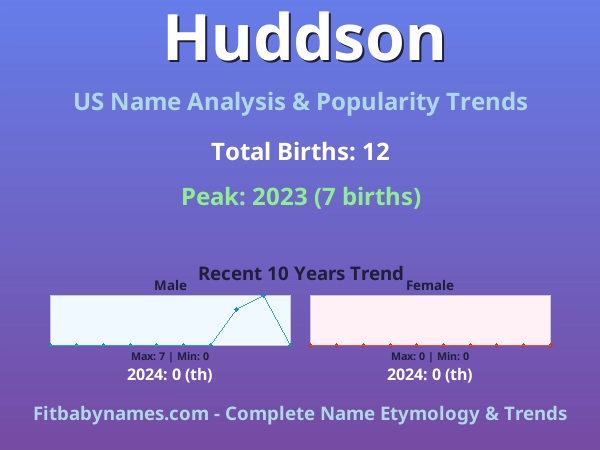 Huddson

US Name Analysis & Popularity Trends

Total Births: 12

Peak: 2023 (7 births)

Recent 10 Years Trend

Male

Max: 7 | Min: 0

2024: 0 (th)

Female

Max: 0 | Min: 0

2024: 0 (th)

Fitbabynames.com - Complete Name Etymology & Trends